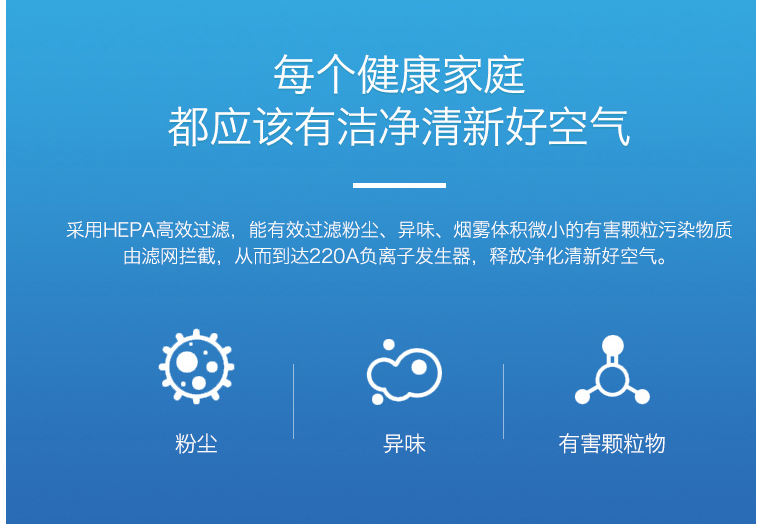 每个健康家庭
都应该有洁净清新好空气

采用HEPA高效过滤，能有效过滤粉尘、异味、烟雾体积微小的有害颗粒污染物质由滤网拦截，从而到达220A负离子发生器，释放净化清新好空气。

粉尘

异味

有害颗粒物